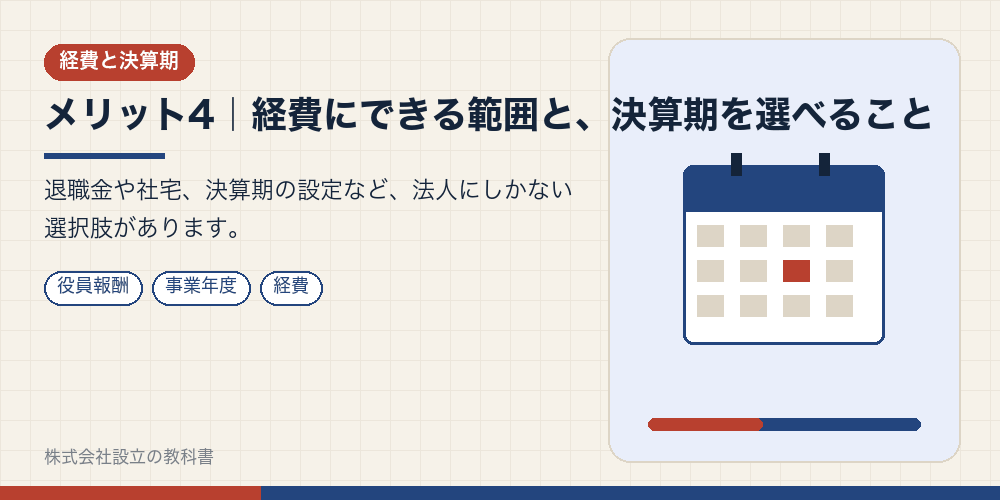 経費と決算期

メリット4｜経費にできる範囲と、決算期を選べること

退職金や社宅、決算期の設定など、法人にしかない選択肢があります。

役員報酬
事業年度
経費

株式会社設立の教科書